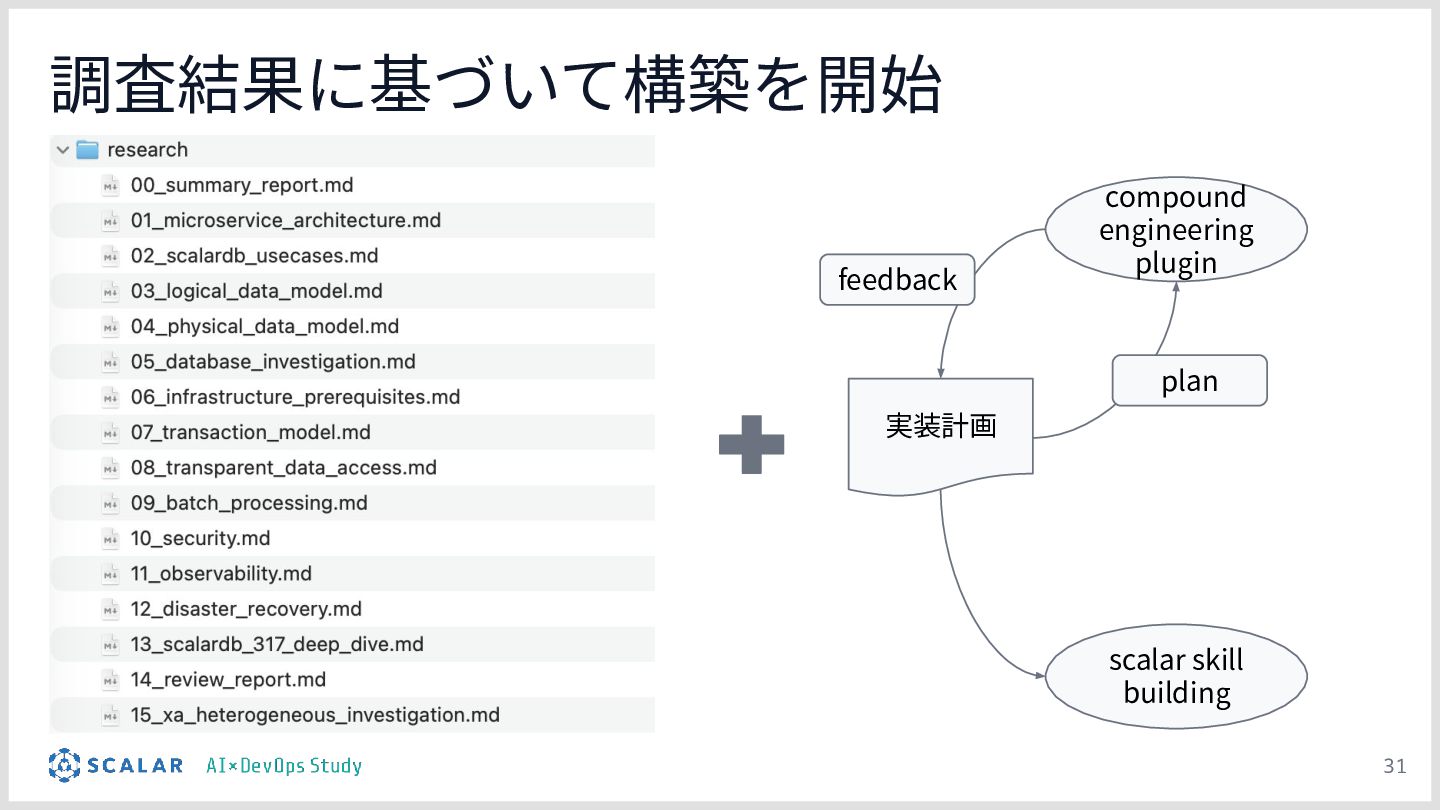 調査結果に基づいて構築を開始

research
00_summary_report.md
01_microservice_architecture.md
02_scalardb_usecases.md
03_logical_data_model.md
04_physical_data_model.md
05_database_investigation.md
06_infrastructure_prerequisites.md
07_transaction_model.md
08_transparent_data_access.md
09_batch_processing.md
10_security.md
11_observability.md
12_disaster_recovery.md
13_scalardb_317_deep_dive.md
14_review_report.md
15_xa_heterogeneous_investigation.md

compound engineering plugin

feedback

plan

実装計画

scalar skill building

SCALAR AI×DevOps Study

31